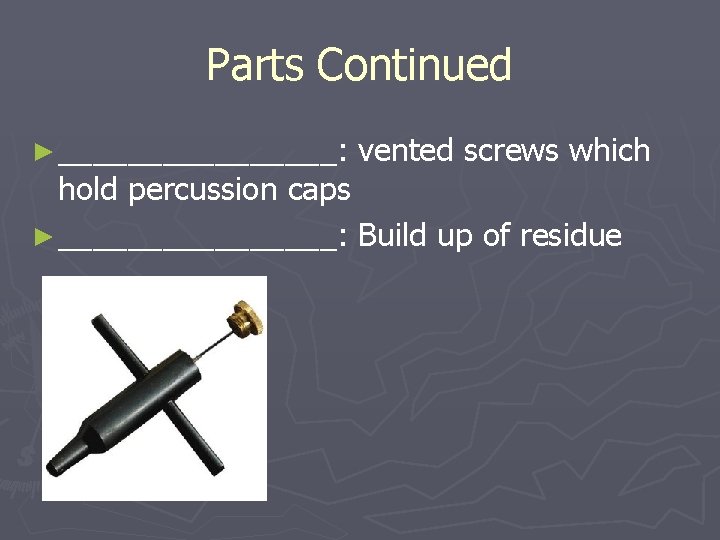 Parts Continued

► ________________: vented screws which hold percussion caps
► ________________: Build up of residue